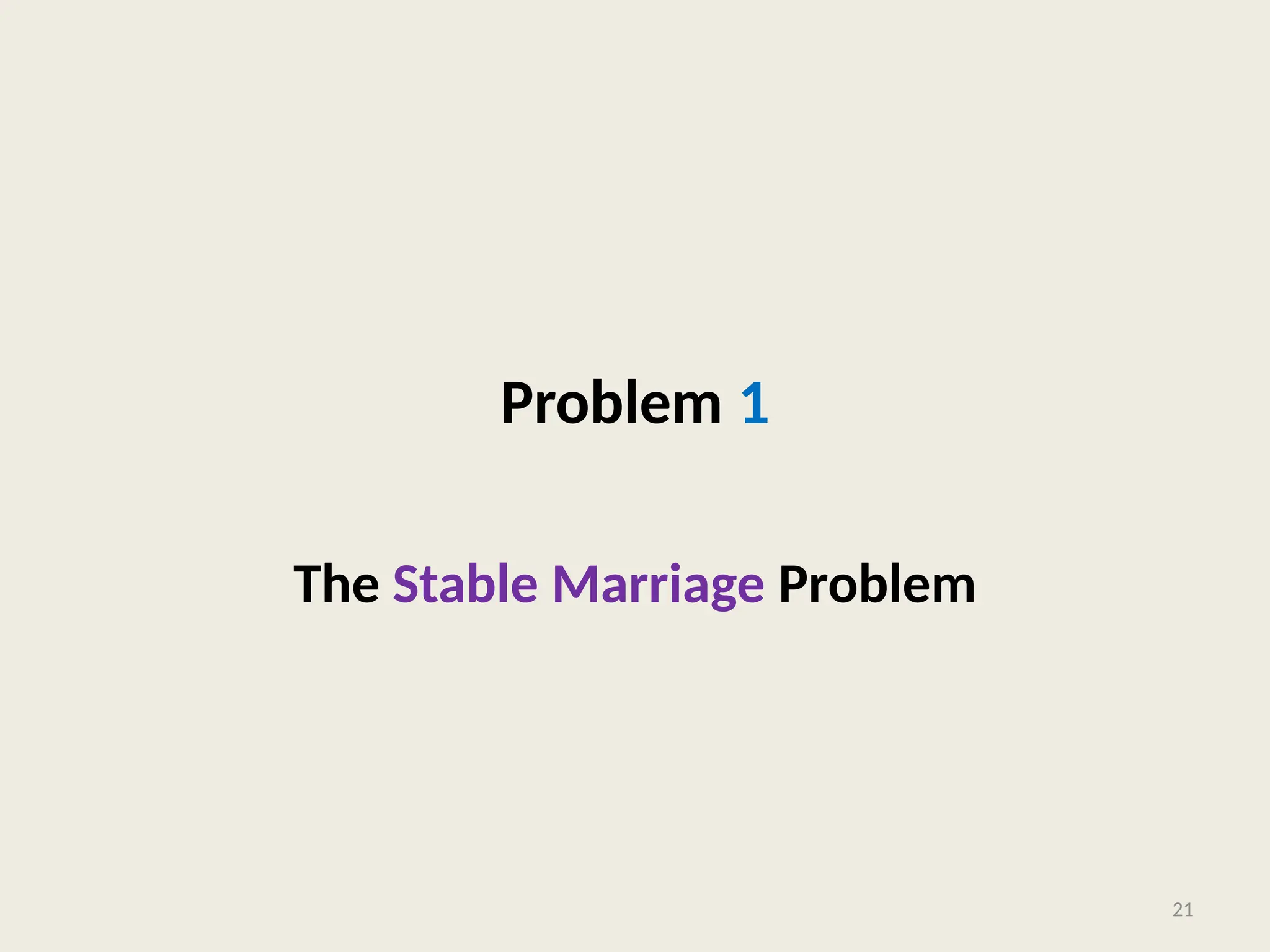 Problem 1

The Stable Marriage Problem

21